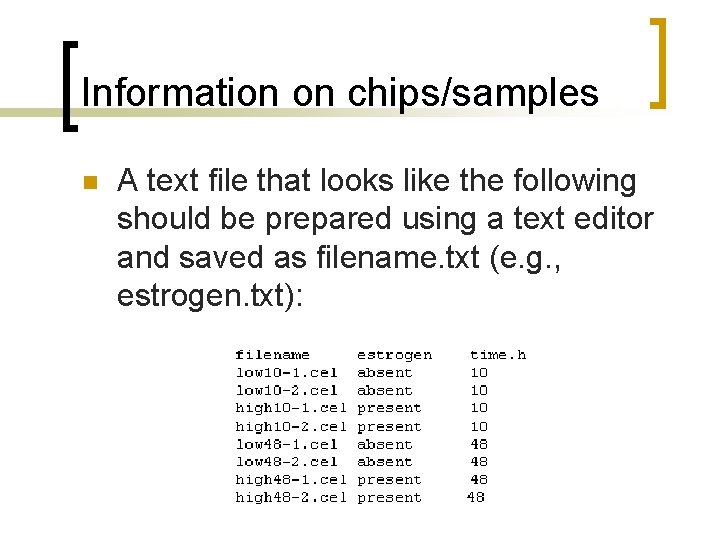 Information on chips/samples

A text file that looks like the following should be prepared using a text editor and saved as filename.txt (e.g., estrogen.txt):

| filename | estrogen | time.h |
|---|---|---|
| low10-1.cel | absent | 10 |
| low10-2.cel | absent | 10 |
| high10-1.cel | present | 10 |
| high10-2.cel | present | 10 |
| low48-1.cel | absent | 48 |
| low48-2.cel | absent | 48 |
| high48-1.cel | present | 48 |
| high48-2.cel | present | 48 |